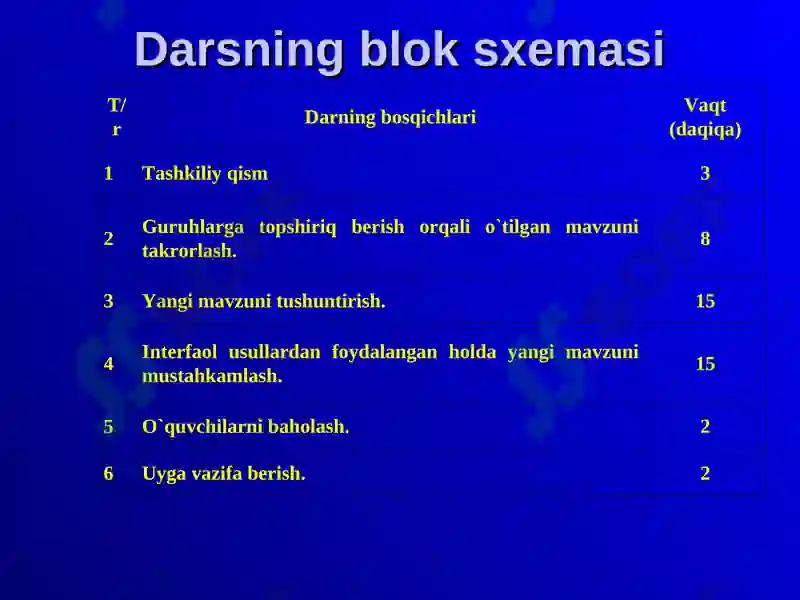 Darsning blok sxemasi

| T/r | Darning bosqichlari | Vaqt (daqiqa) |
|---|---|---|
| 1 | Tashkiliy qism | 3 |
| 2 | Guruhlarga topshiriq berish orqali o`tilgan mavzuni takrorlash. | 8 |
| 3 | Yangi mavzuni tushuntirish. | 15 |
| 4 | Interfaol usullardan foydalangan holda yangi mavzuni mustahkamlash. | 15 |
| 5 | O`quvchilarni baholash. | 2 |
| 6 | Uyga vazifa berish. | 2 |